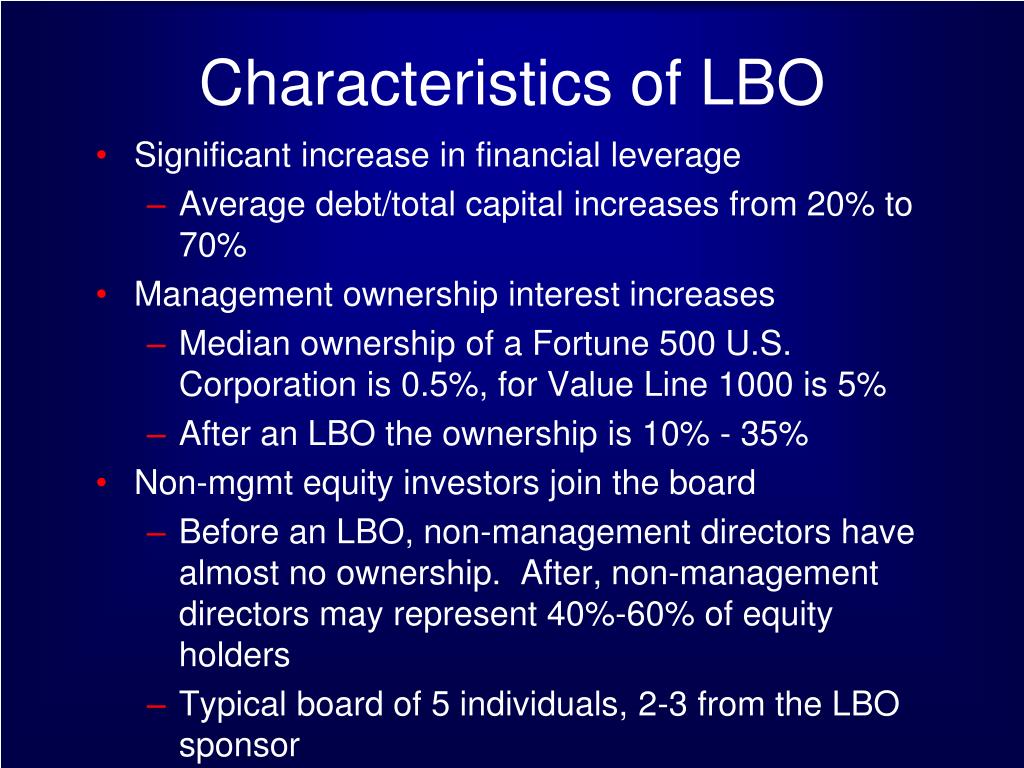 Characteristics of LBO

• Significant increase in financial leverage
– Average debt/total capital increases from 20% to 70%
• Management ownership interest increases
– Median ownership of a Fortune 500 U.S. Corporation is 0.5%, for Value Line 1000 is 5%
– After an LBO the ownership is 10% - 35%
• Non-mgmt equity investors join the board
– Before an LBO, non-management directors have almost no ownership. After, non-management directors may represent 40%-60% of equity holders
– Typical board of 5 individuals, 2-3 from the LBO sponsor